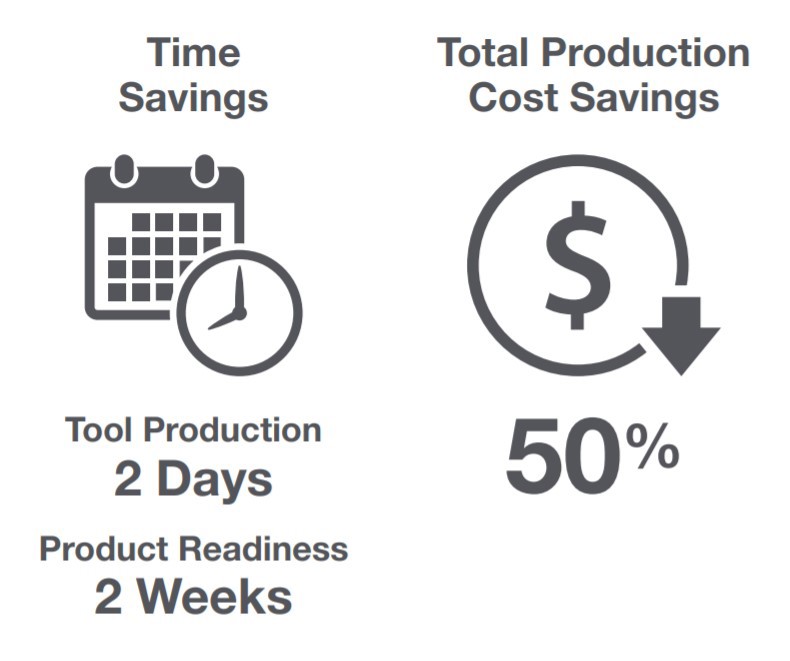 Time Savings

Tool Production
2 Days

Product Readiness
2 Weeks

Total Production Cost Savings

$

50%